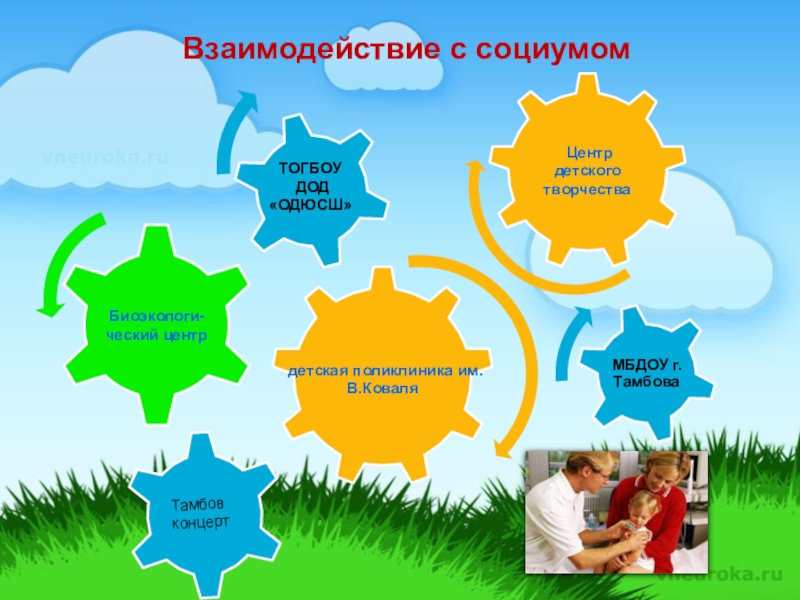 Взаимодействие с социумом

vneuroka.ru

ТОГБОУ ДОД «ОДЮСШ»

Центр детского творчества

Биоэкологический центр

детская поликлиника им. В.Коваля

МБДОУ г. Тамбова

Тамбов концерт

vneuroka.ru